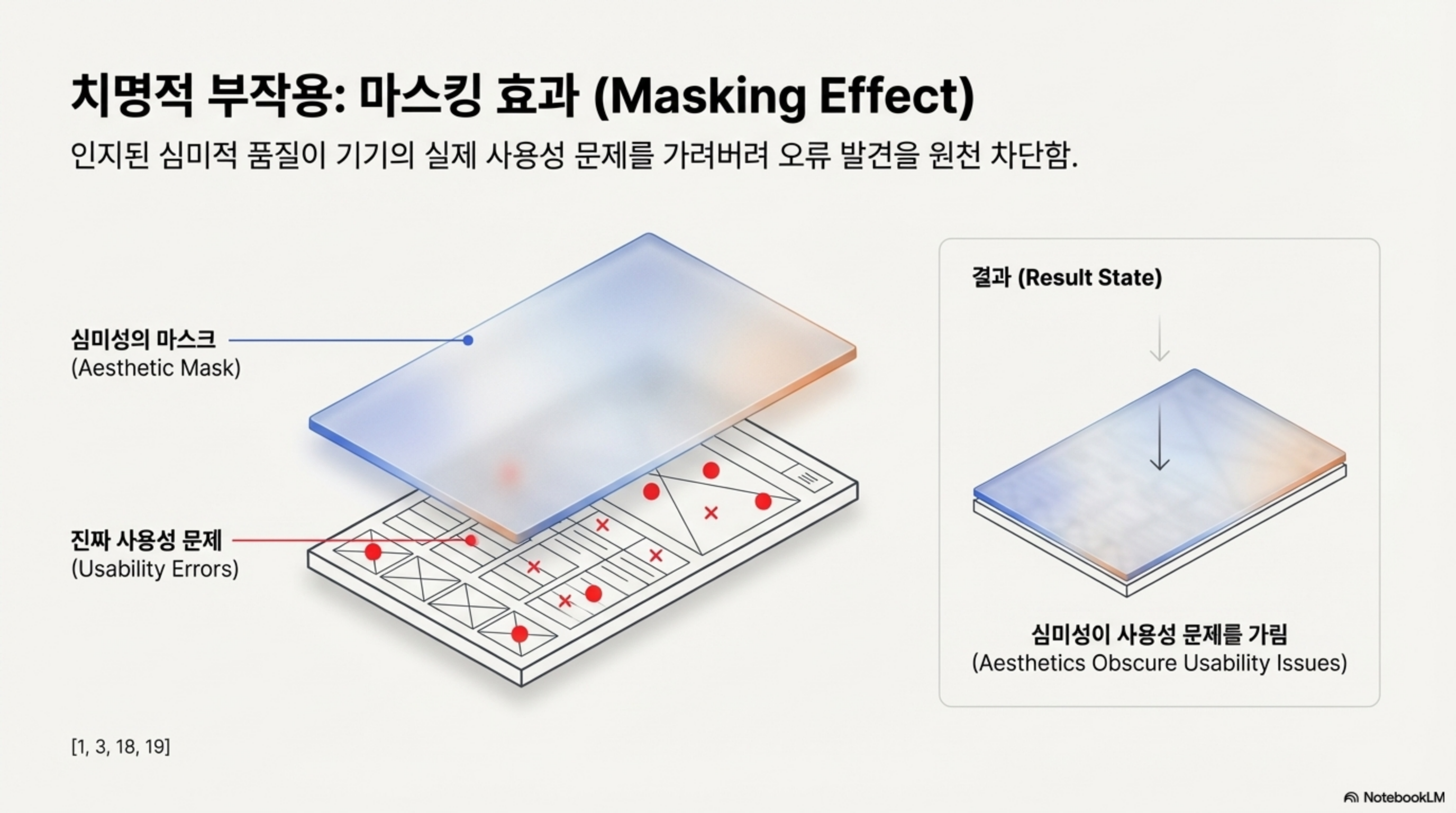 치명적 부작용: 마스킹 효과 (Masking Effect)

인지된 심미적 품질이 기기의 실제 사용성 문제를 가려버려 오류 발견을 원천 차단함.

심미성의 마스크
(Aesthetic Mask)

진짜 사용성 문제
(Usability Errors)

결과 (Result State)

심미성이 사용성 문제를 가림
(Aesthetics Obscure Usability Issues)

[1, 3, 18, 19]

NotebookLM